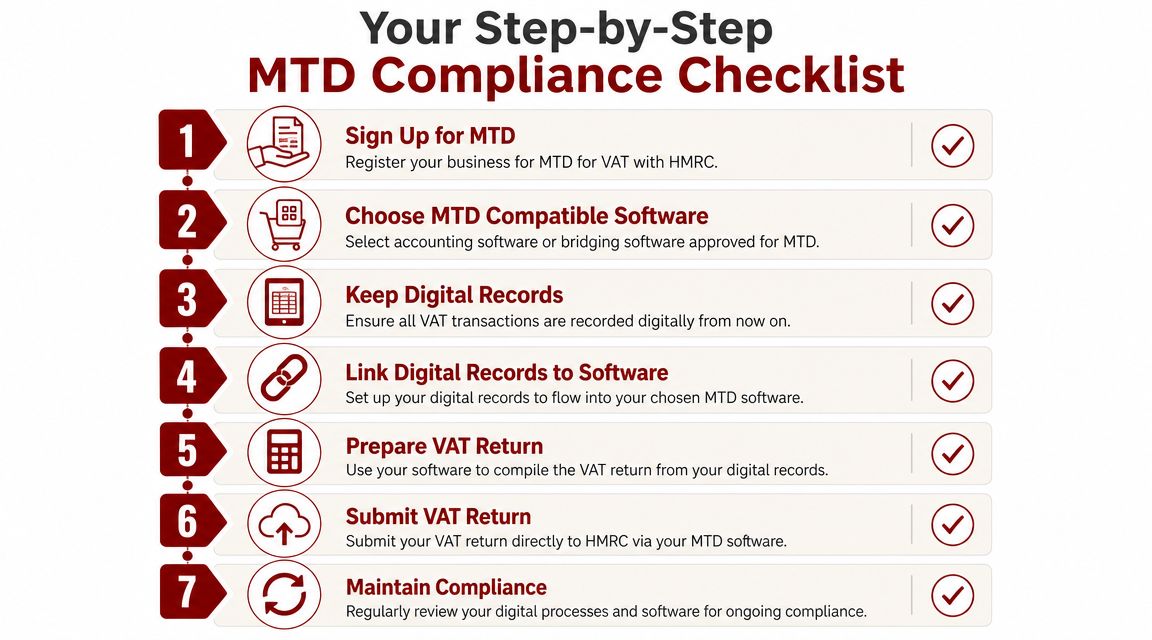 Your Step-by-Step
MTD Compliance Checklist

1
Sign Up for MTD
Register your business for MTD for VAT with HMRC.

2
Choose MTD Compatible Software
Select accounting software or bridging software approved for MTD.

3
Keep Digital Records
Ensure all VAT transactions are recorded digitally from now on.

4
Link Digital Records to Software
Set up your digital records to flow into your chosen MTD software.

5
Prepare VAT Return
Use your software to compile the VAT return from your digital records.

6
Submit VAT Return
Submit your VAT return directly to HMRC via your MTD software.

7
Maintain Compliance
Regularly review your digital processes and software for ongoing compliance.